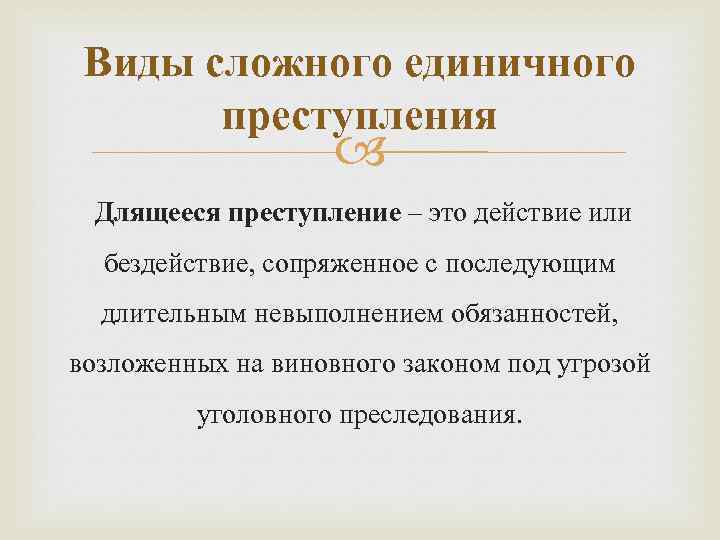 Виды сложного единичного преступления

Длящееся преступление – это действие или бездействие, сопряженное с последующим длительным невыполнением обязанностей, возложенных на виновного законом под угрозой уголовного преследования.